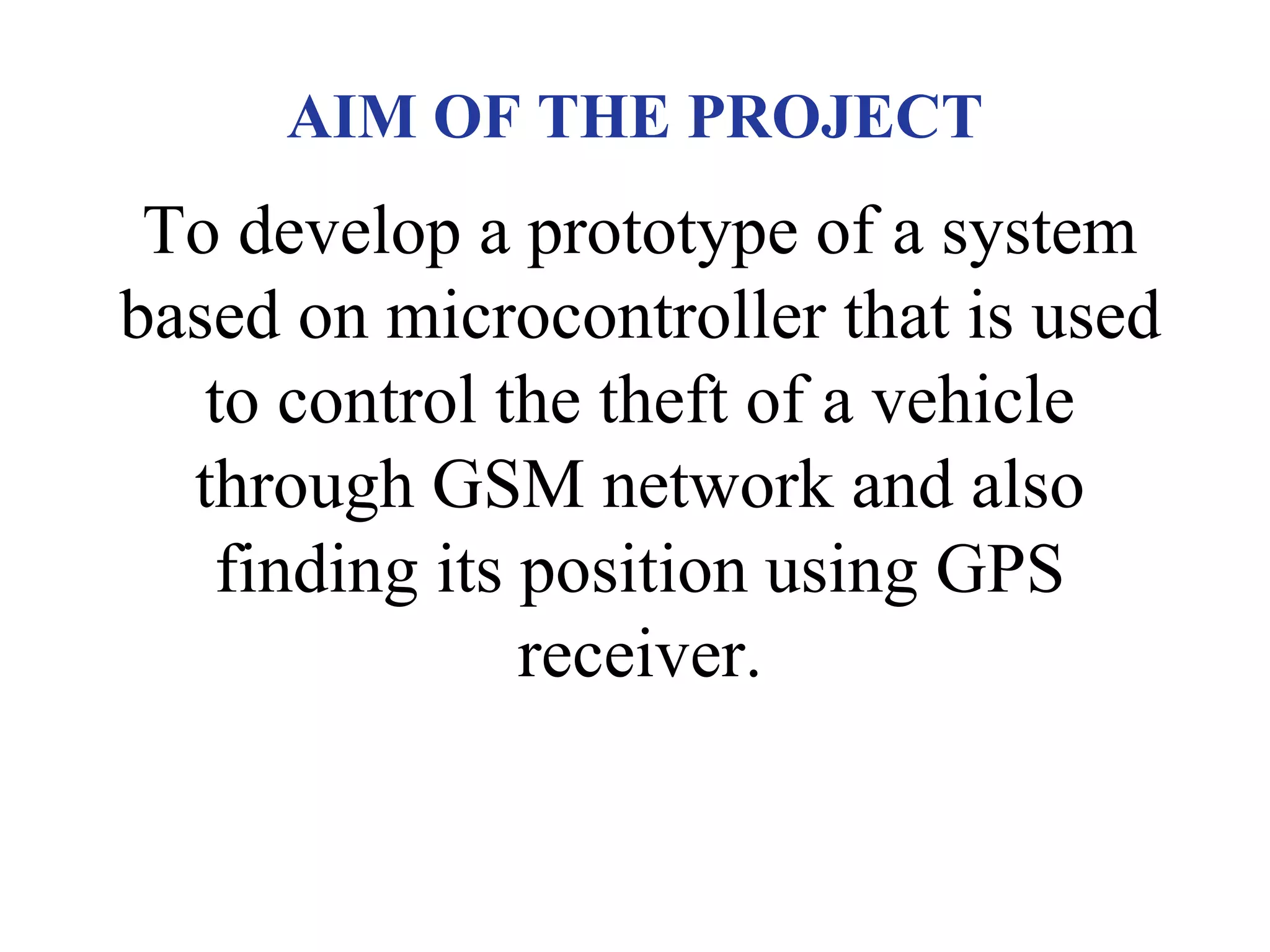 AIM OF THE PROJECT

To develop a prototype of a system based on microcontroller that is used to control the theft of a vehicle through GSM network and also finding its position using GPS receiver.